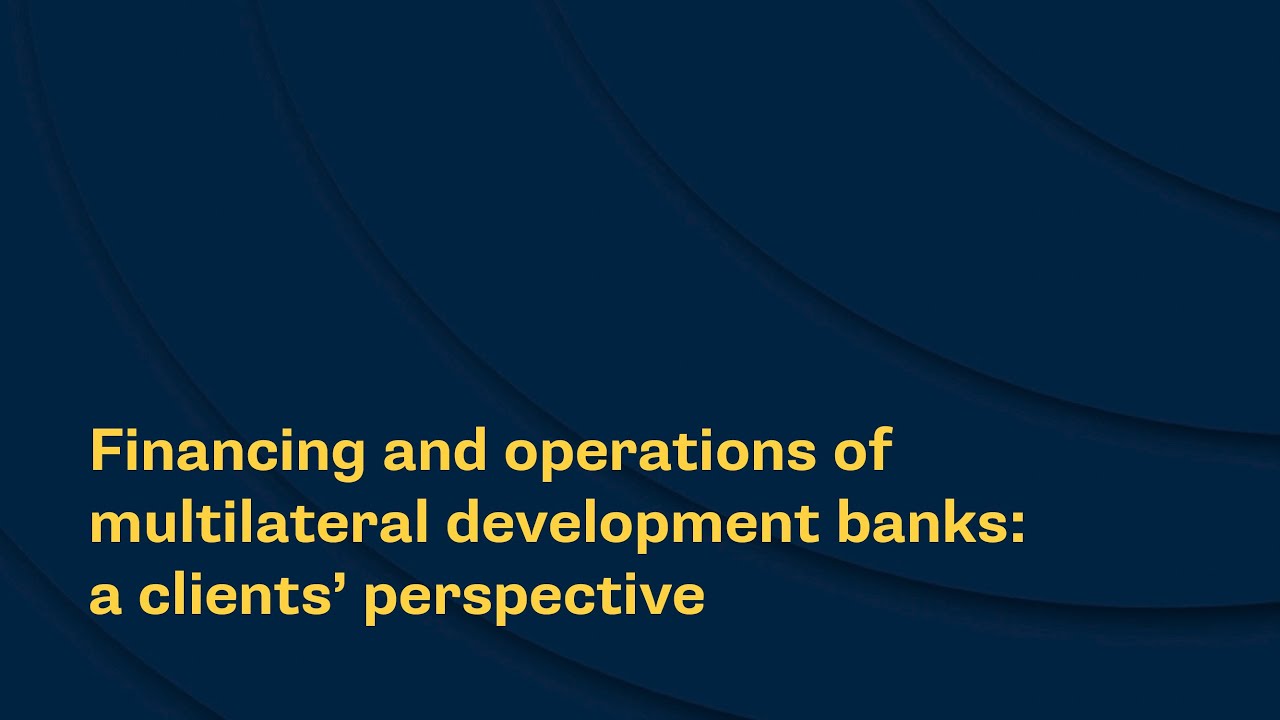 Financing and operations of multilateral development banks: a clients’ perspective